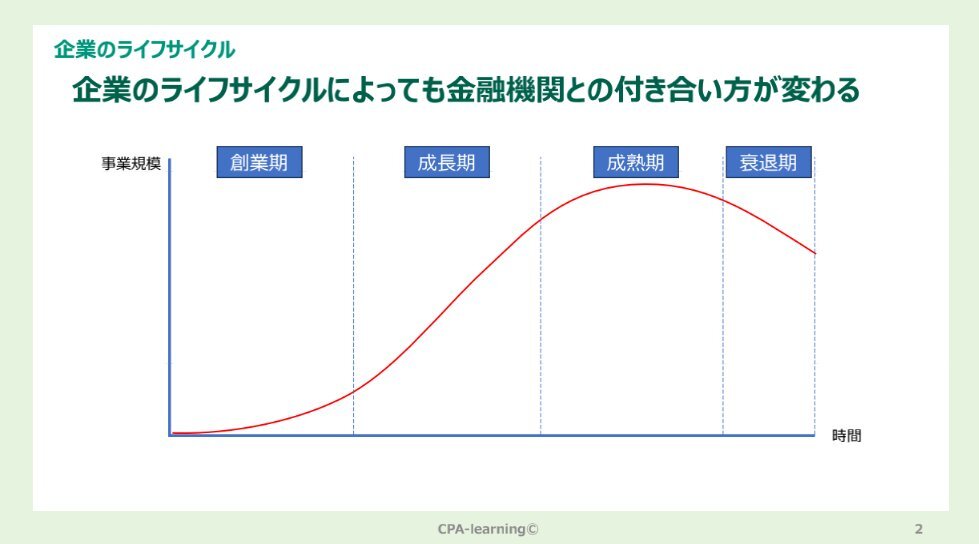 企業のライフサイクル

企業のライフサイクルによっても金融機関との付き合い方が変わる

事業規模

創業期

成長期

成熟期

衰退期

時間

CPA-learning©

2